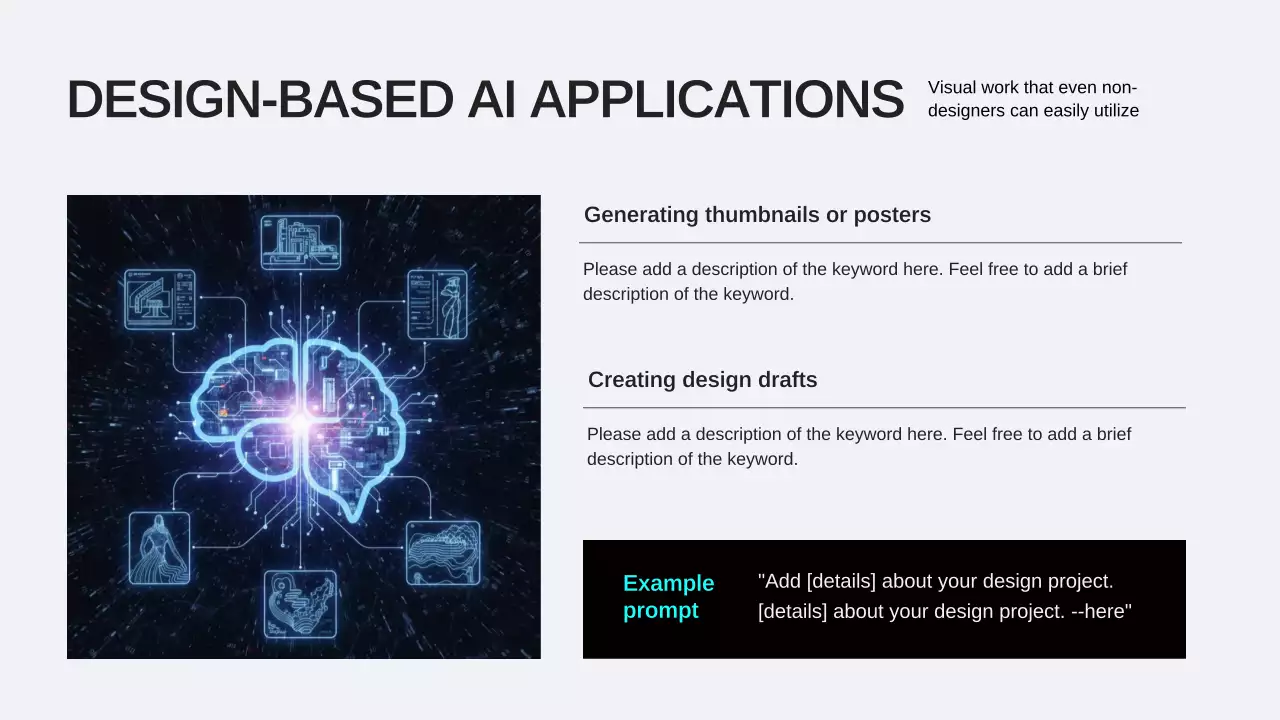 DESIGN-BASED AI APPLICATIONS

Visual work that even non-designers can easily utilize

Generating thumbnails or posters

Please add a description of the keyword here. Feel free to add a brief description of the keyword.

Creating design drafts

Please add a description of the keyword here. Feel free to add a brief description of the keyword.

Example prompt

"Add [details] about your design project. [details] about your design project. --here"